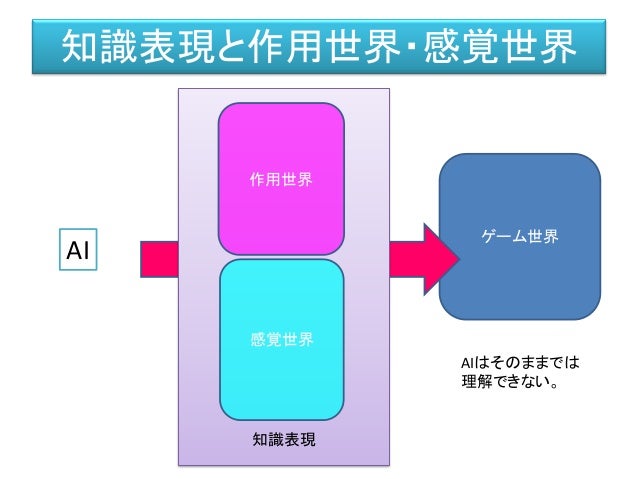 知識表現と作用世界・感覚世界

AI

作用世界

感覚世界

知識表現

ゲーム世界

AIはそのままでは理解できない。